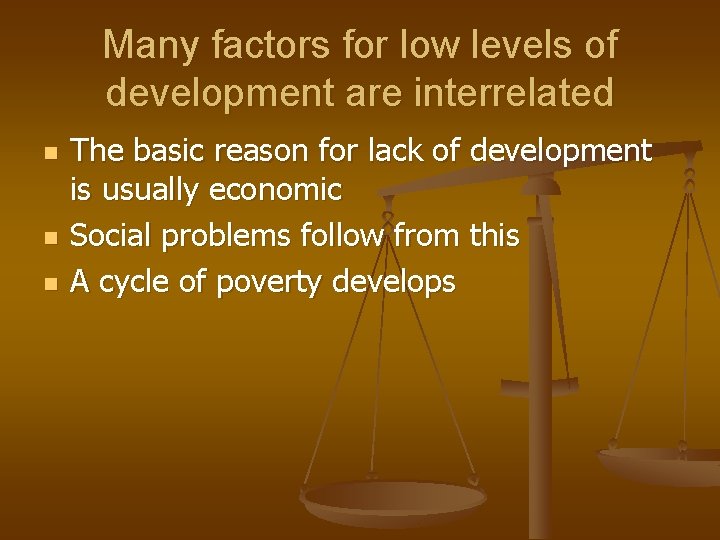 Many factors for low levels of development are interrelated

- The basic reason for lack of development is usually economic
- Social problems follow from this
- A cycle of poverty develops